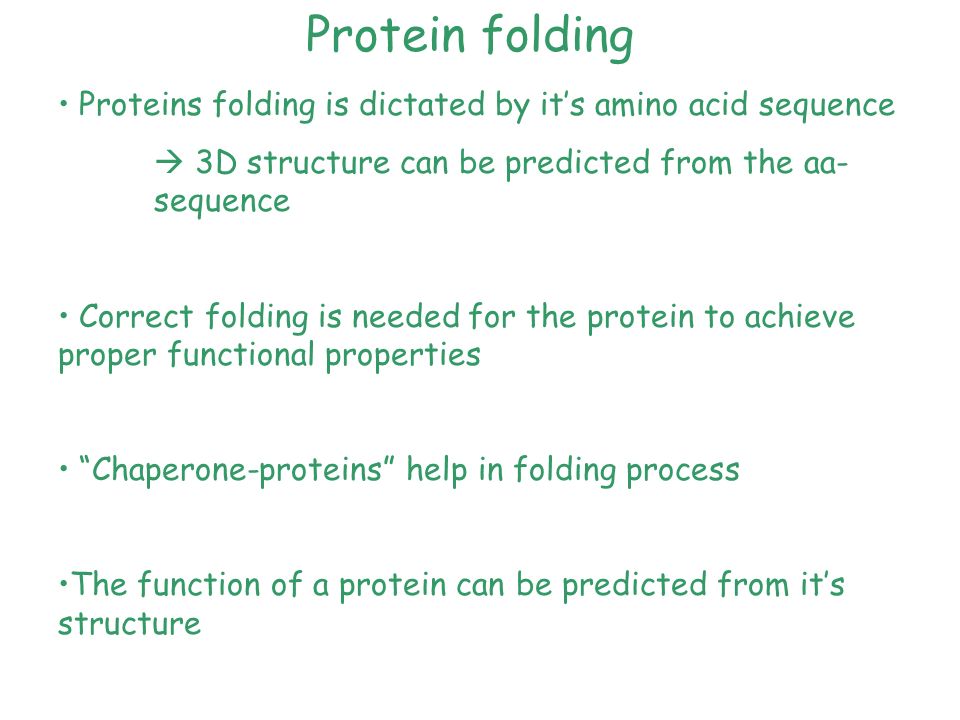 Protein folding

• Proteins folding is dictated by it's amino acid sequence

→ 3D structure can be predicted from the aa-sequence

• Correct folding is needed for the protein to achieve proper functional properties

• "Chaperone-proteins" help in folding process

•The function of a protein can be predicted from it's structure